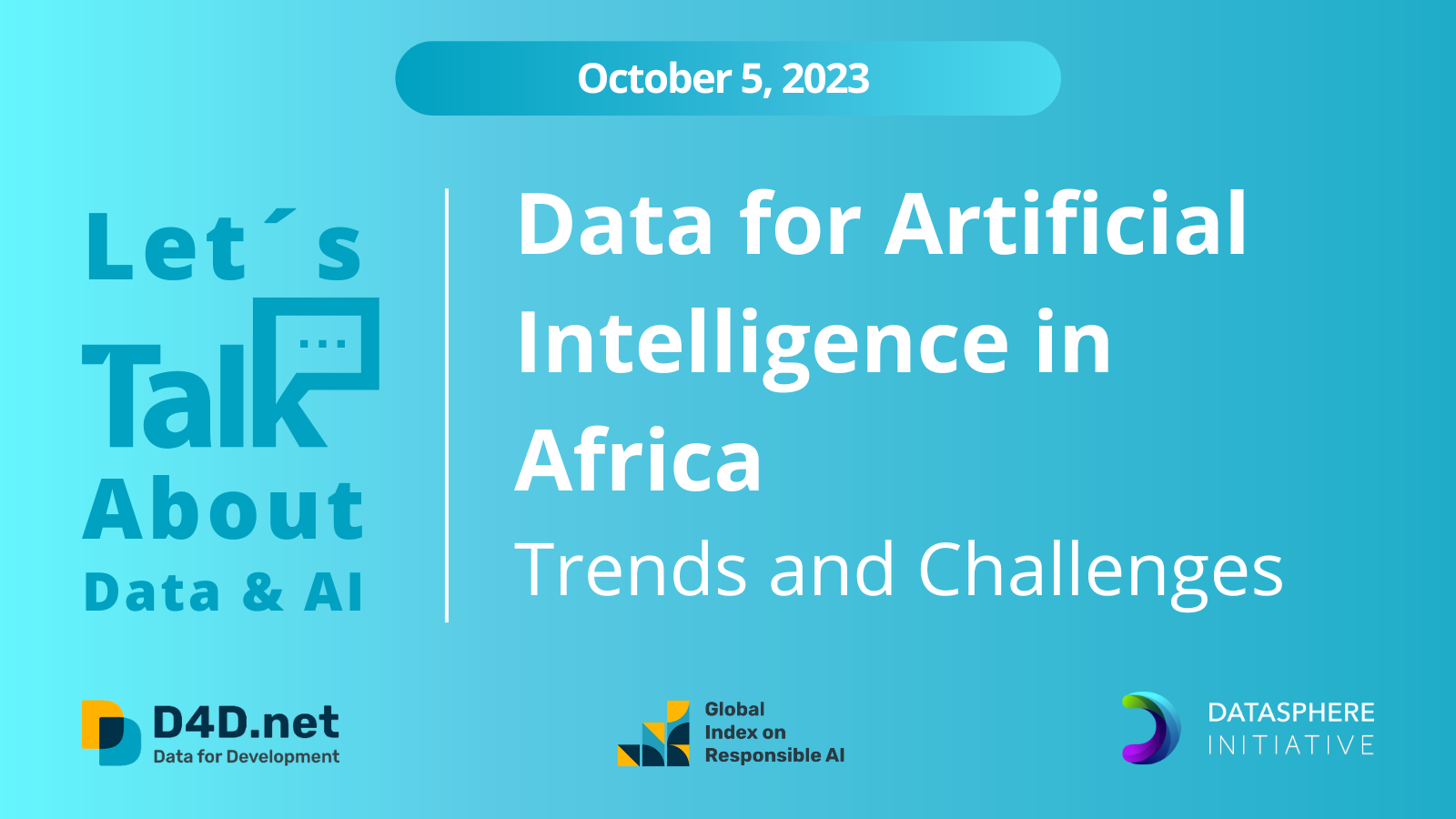 October 5, 2023

Let´s Talk ... About Data & AI

Data for Artificial Intelligence in Africa

Trends and Challenges

D4D.net
Data for Development

Global Index on Responsible AI

DATASPHERE INITIATIVE